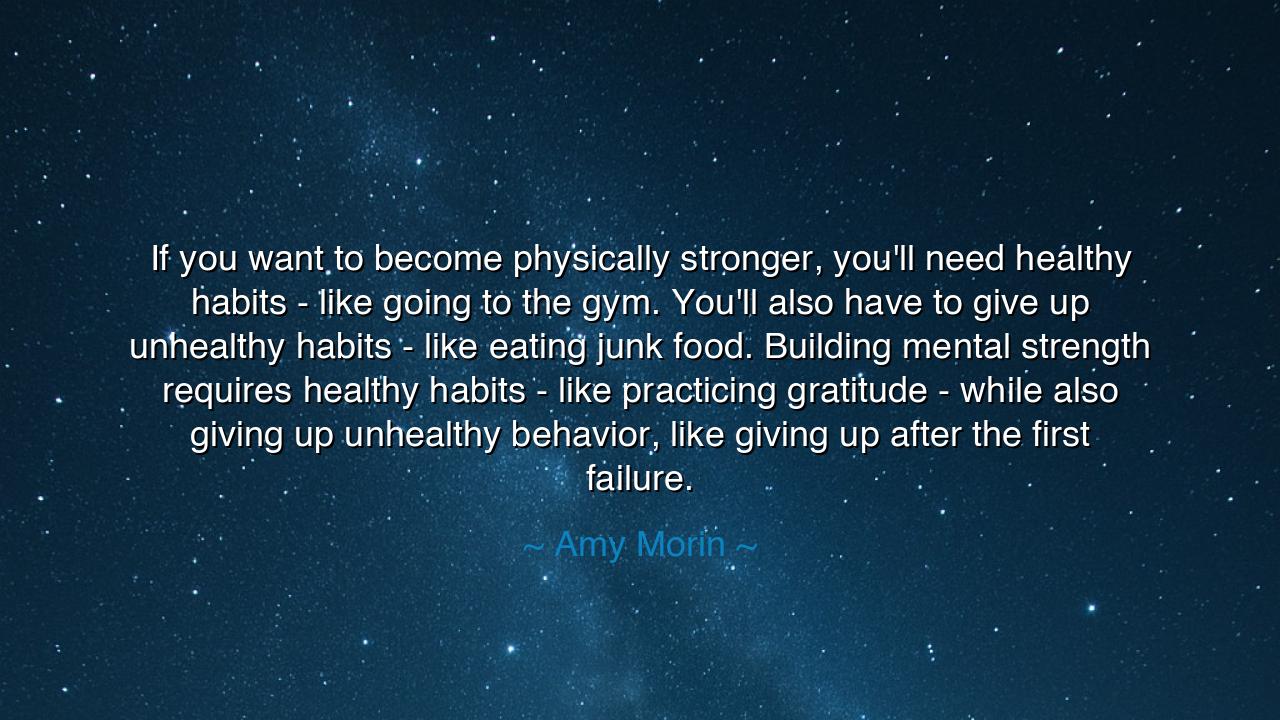 If you want to become physically stronger, you'll need healthy habits - like going to the gym. You'll also have to give up unhealthy habits - like eating junk food. Building mental strength requires healthy habits - like practicing gratitude - while also giving up unhealthy behavior, like giving up after the first failure.

~ Amy Morin ~